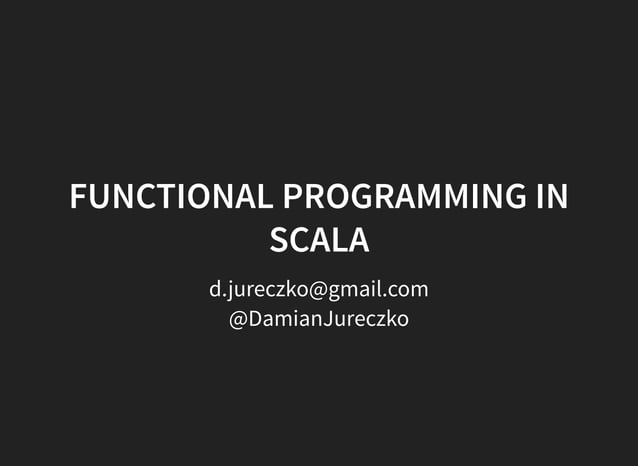 FUNCTIONAL PROGRAMMING IN SCALA

d.jureczko@gmail.com
@DamianJureczko